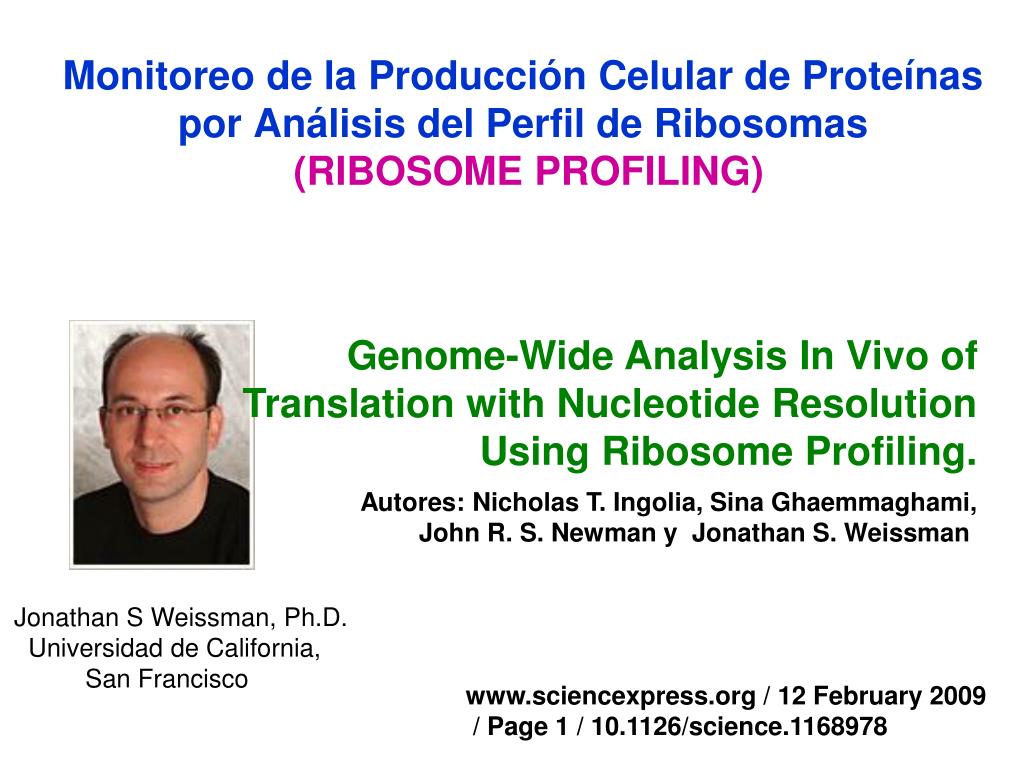 Monitoreo de la Producción Celular de Proteínas por Análisis del Perfil de Ribosomas
(RIBOSOME PROFILING)

Genome-Wide Analysis In Vivo of Translation with Nucleotide Resolution Using Ribosome Profiling.

Autores: Nicholas T. Ingolia, Sina Ghaemmaghami, John R. S. Newman y Jonathan S. Weissman

Jonathan S Weissman, Ph.D.
Universidad de California, San Francisco

www.sciencexpress.org / 12 February 2009 / Page 1 / 10.1126/science.1168978